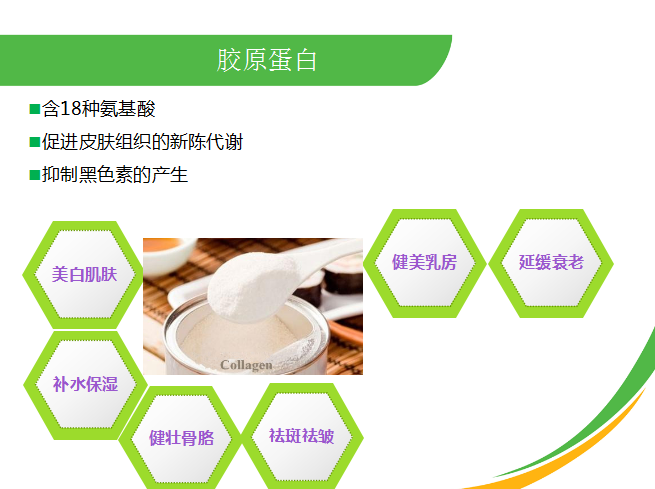 胶原蛋白

■含18种氨基酸

■促进皮肤组织的新陈代谢

■抑制黑色素的产生

美白肌肤

Collagen

健美乳房

延缓衰老

补水保湿

健壮骨胳

祛斑祛皱